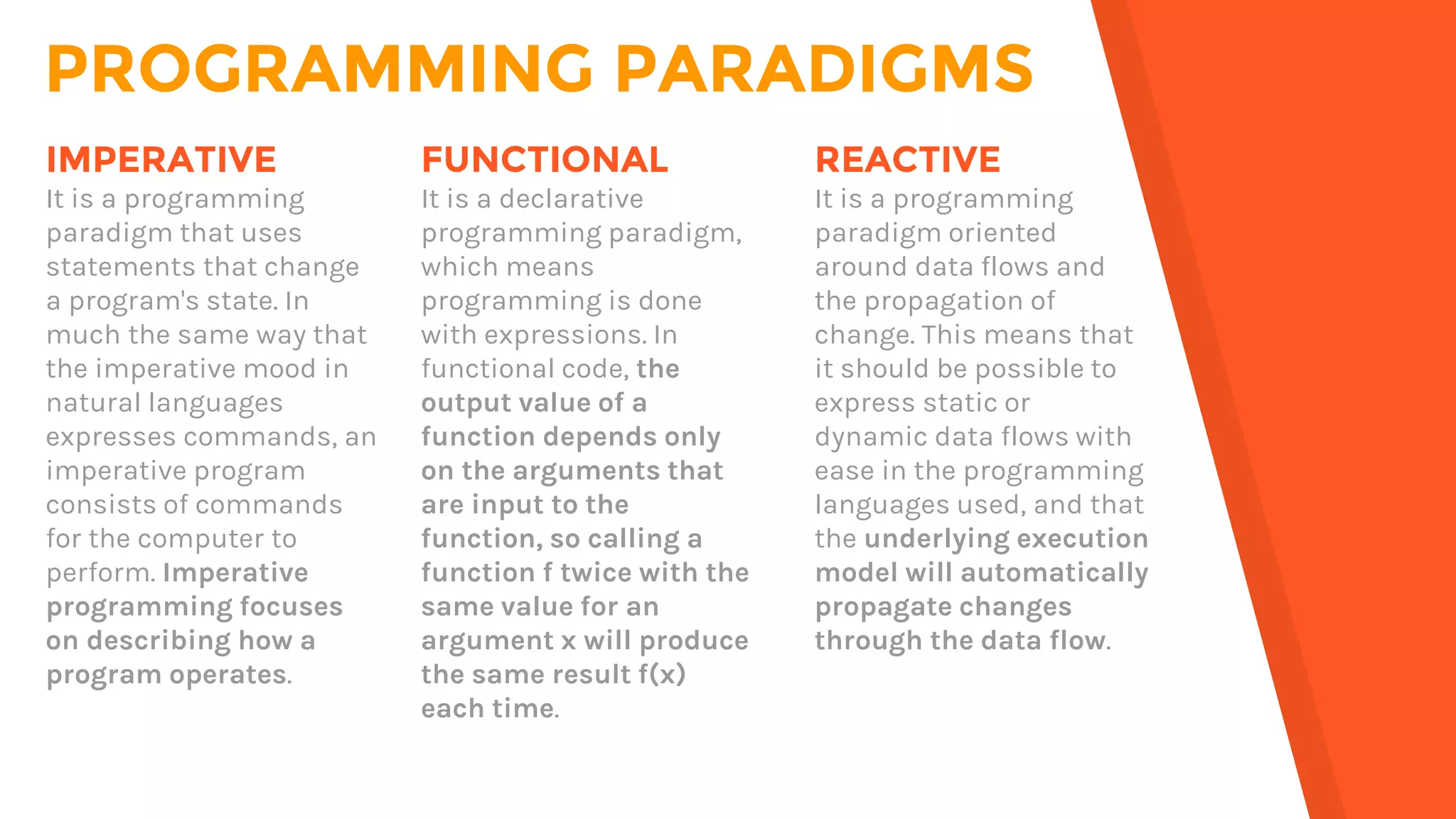 PROGRAMMING PARADIGMS

IMPERATIVE

It is a programming paradigm that uses statements that change a program's state. In much the same way that the imperative mood in natural languages expresses commands, an imperative program consists of commands for the computer to perform. Imperative programming focuses on describing how a program operates.

FUNCTIONAL

It is a declarative programming paradigm, which means programming is done with expressions. In functional code, the output value of a function depends only on the arguments that are input to the function, so calling a function f twice with the same value for an argument x will produce the same result f(x) each time.

REACTIVE

It is a programming paradigm oriented around data flows and the propagation of change. This means that it should be possible to express static or dynamic data flows with ease in the programming languages used, and that the underlying execution model will automatically propagate changes through the data flow.